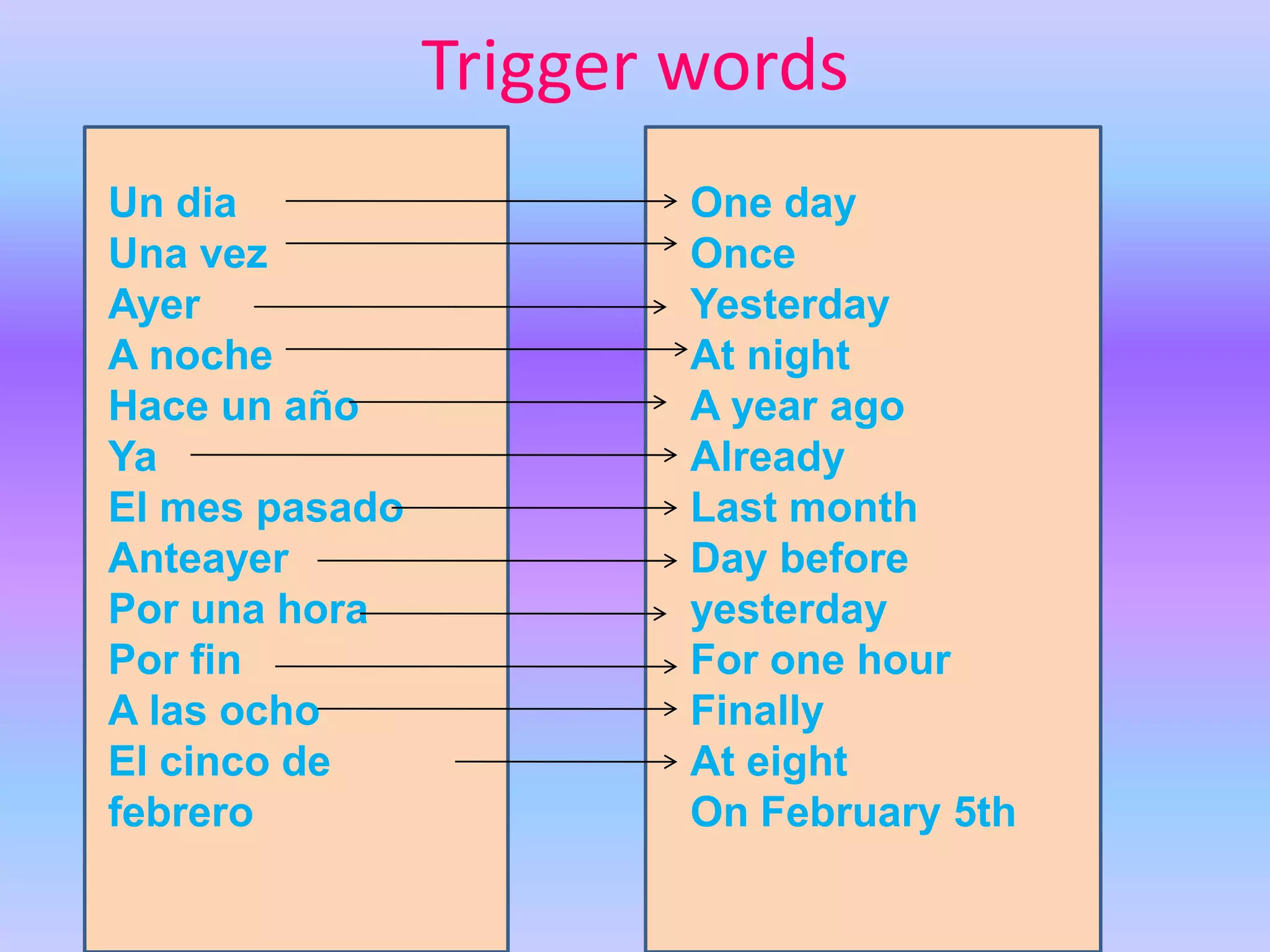 Trigger words

Un dia
Una vez
Ayer
A noche
Hace un año
Ya
El mes pasado
Anteayer
Por una hora
Por fin
A las ocho
El cinco de febrero

One day
Once
Yesterday
At night
A year ago
Already
Last month
Day before yesterday
For one hour
Finally
At eight
On February 5th